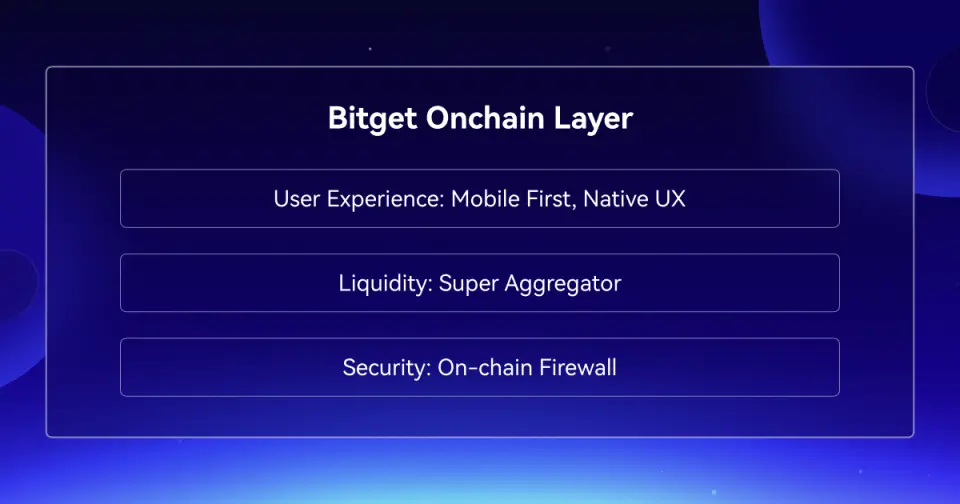 Bitget Onchain Layer

User Experience: Mobile First, Native UX

Liquidity: Super Aggregator

Security: On-chain Firewall